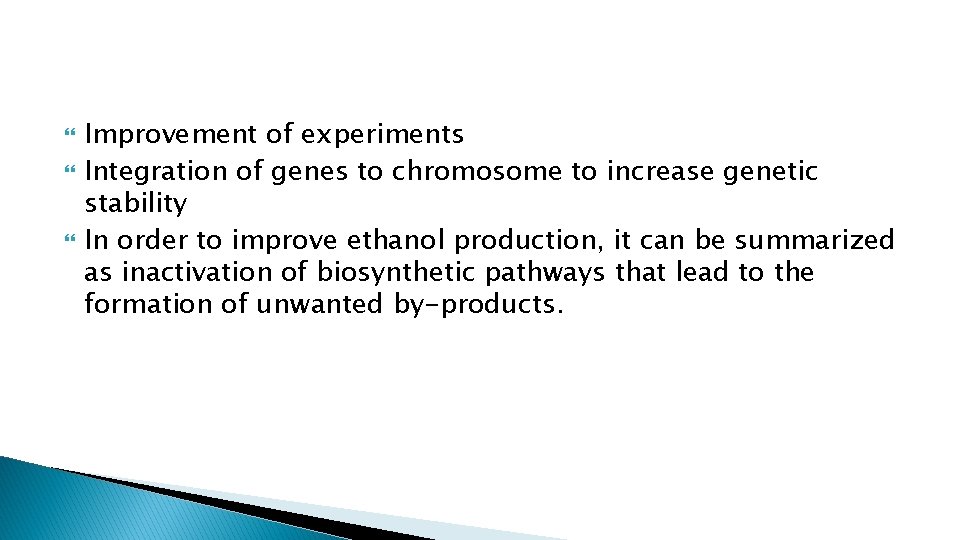 Improvement of experiments
Integration of genes to chromosome to increase genetic stability
In order to improve ethanol production, it can be summarized as inactivation of biosynthetic pathways that lead to the formation of unwanted by-products.